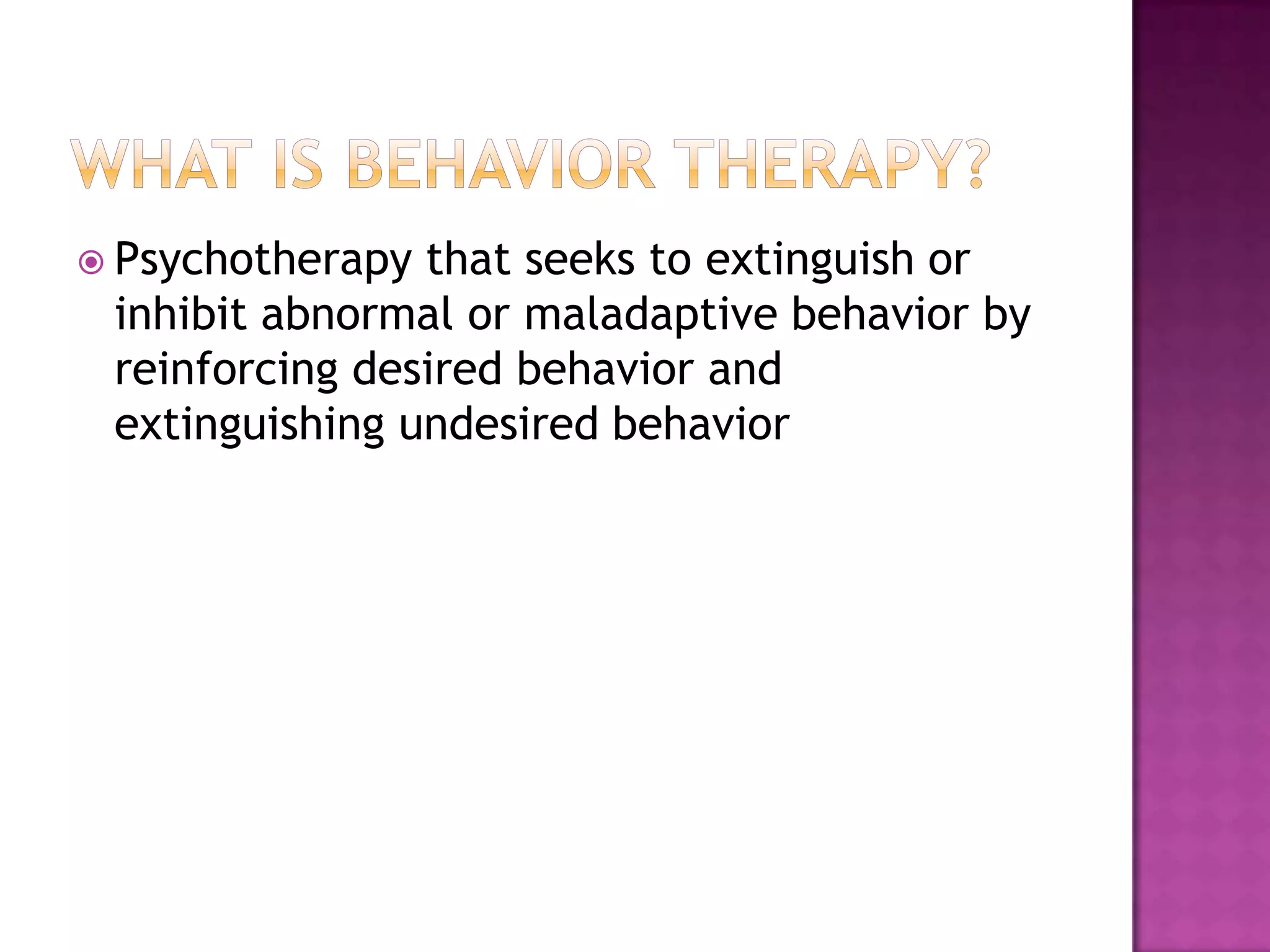 WHAT IS BEHAVIOR THERAPY?

Psychotherapy that seeks to extinguish or inhibit abnormal or maladaptive behavior by reinforcing desired behavior and extinguishing undesired behavior